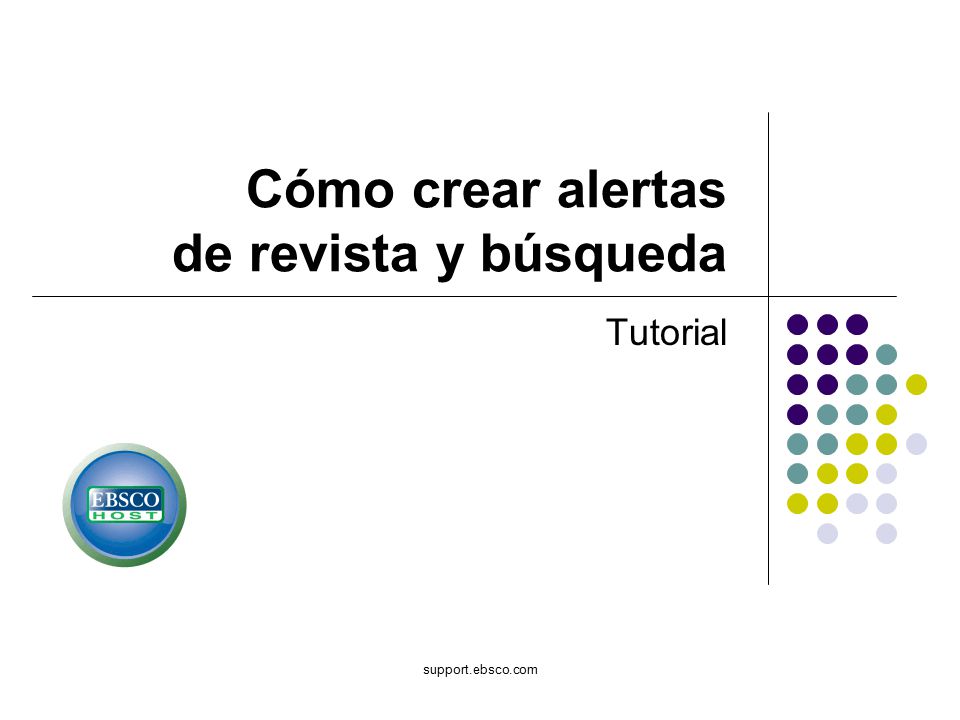 Cómo crear alertas de revista y búsqueda

Tutorial

EBSCO HOST

support.ebsco.com